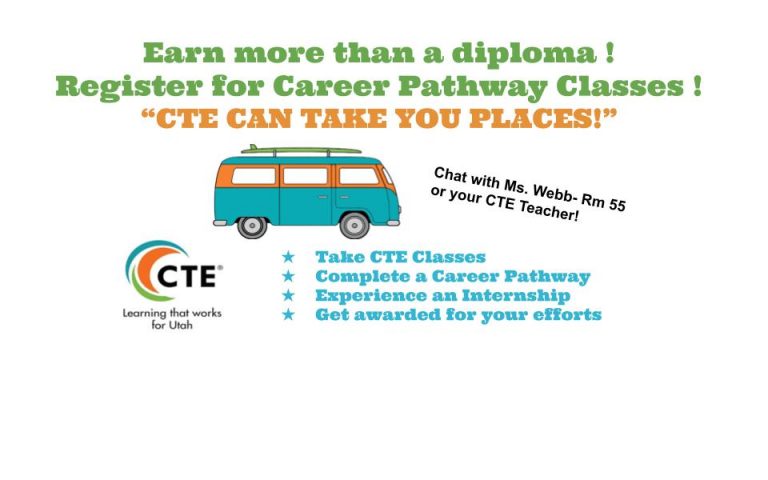 Earn more than a diploma !
Register for Career Pathway Classes !
“CTE CAN TAKE YOU PLACES!”

Chat with Ms. Webb- Rm 55 or your CTE Teacher!

CTE®
Learning that works for Utah

★ Take CTE Classes
★ Complete a Career Pathway
★ Experience an Internship
★ Get awarded for your efforts